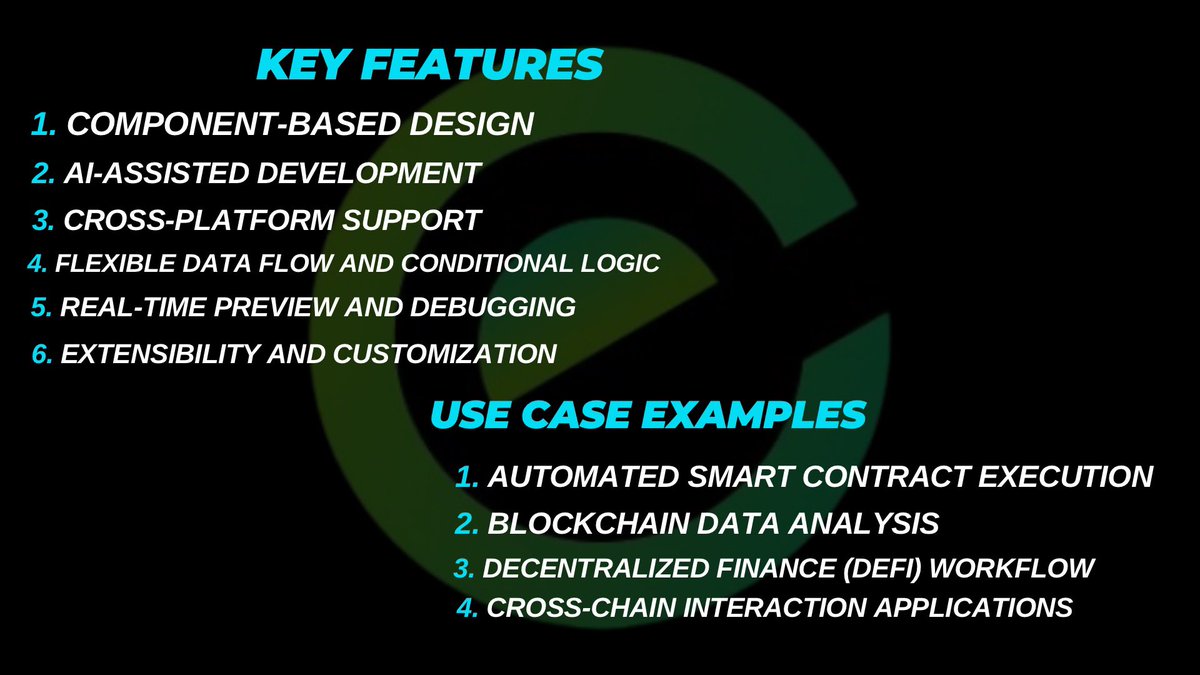 KEY FEATURES

1. COMPONENT-BASED DESIGN
2. AI-ASSISTED DEVELOPMENT
3. CROSS-PLATFORM SUPPORT
4. FLEXIBLE DATA FLOW AND CONDITIONAL LOGIC
5. REAL-TIME PREVIEW AND DEBUGGING
6. EXTENSIBILITY AND CUSTOMIZATION

USE CASE EXAMPLES

1. AUTOMATED SMART CONTRACT EXECUTION
2. BLOCKCHAIN DATA ANALYSIS
3. DECENTRALIZED FINANCE (DEFI) WORKFLOW
4. CROSS-CHAIN INTERACTION APPLICATIONS